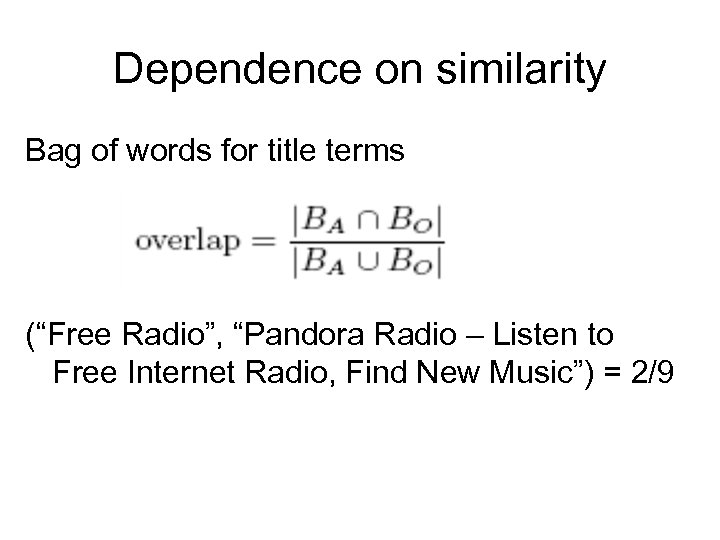 Dependence on similarity

Bag of words for title terms

$\text{overlap} = \frac{|B_A \cap B_O|}{|B_A \cup B_O|}$

(“Free Radio”, “Pandora Radio – Listen to Free Internet Radio, Find New Music”) = 2/9